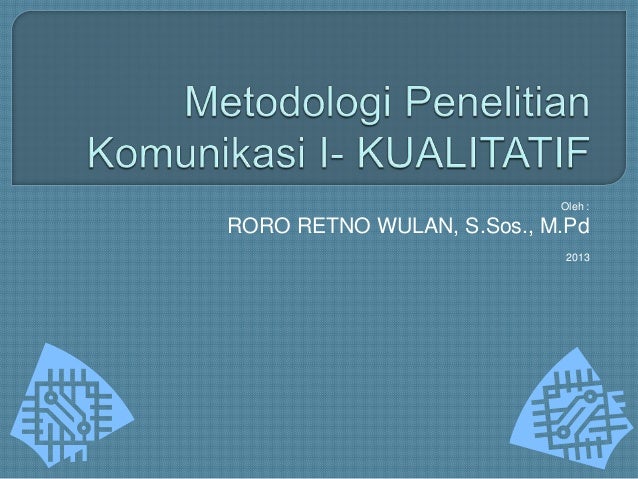 Metodologi Penelitian Komunikasi I- KUALITATIF

Oleh :
RORO RETNO WULAN, S.Sos., M.Pd
2013